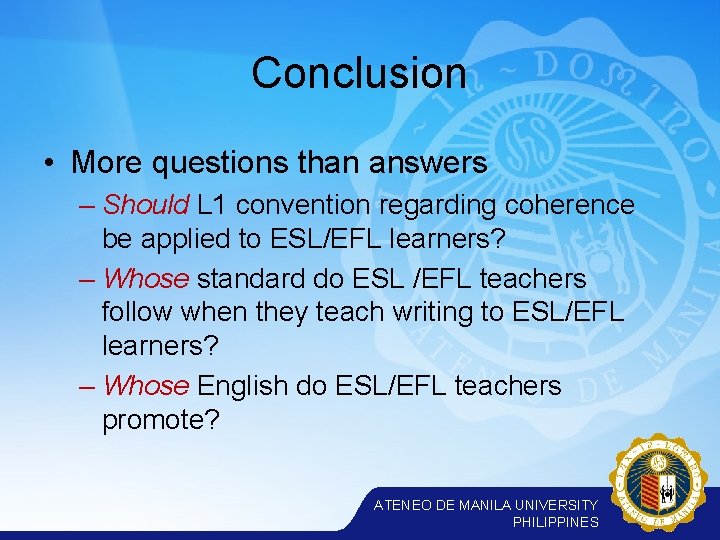 Conclusion

• More questions than answers

– Should L1 convention regarding coherence be applied to ESL/EFL learners?

– Whose standard do ESL /EFL teachers follow when they teach writing to ESL/EFL learners?

– Whose English do ESL/EFL teachers promote?

ATENEO DE MANILA UNIVERSITY
PHILIPPINES